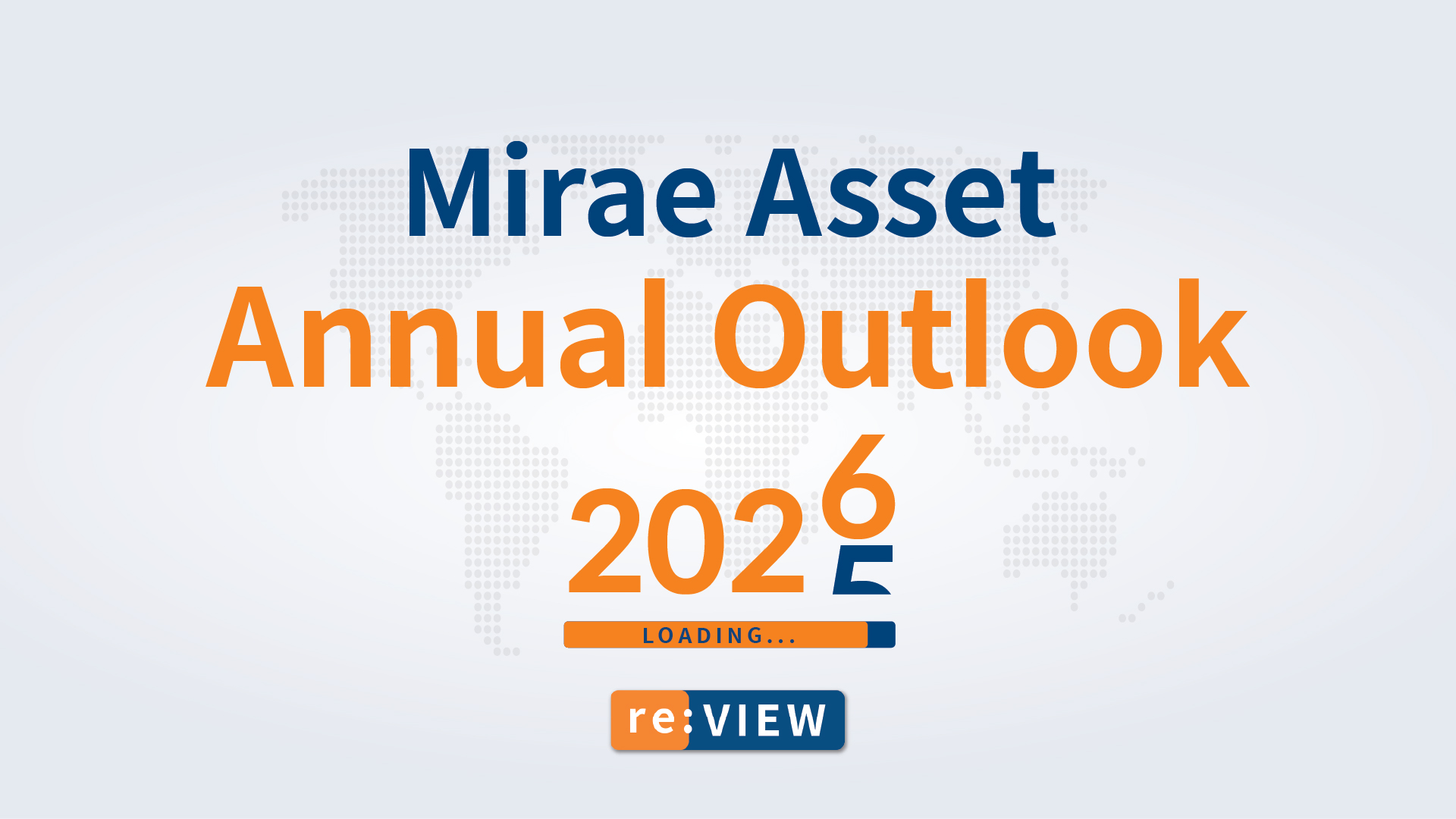 Mirae Asset
Annual Outlook
2026

LOADING...

re:VIEW